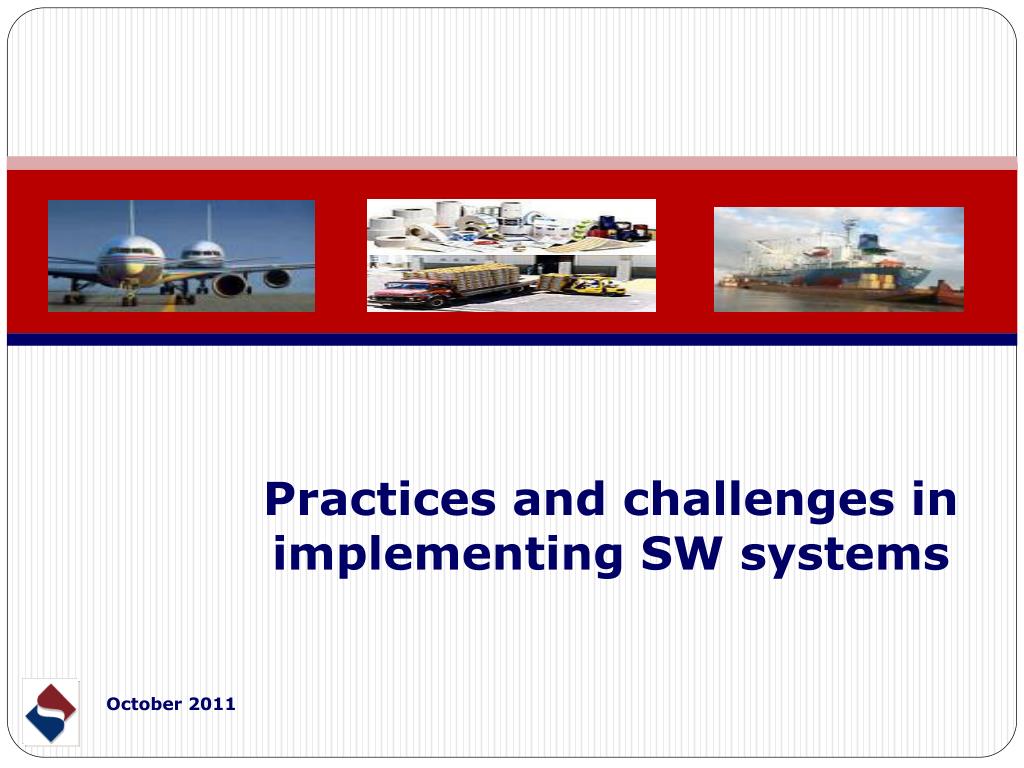 Practices and challenges in implementing SW systems

October 2011